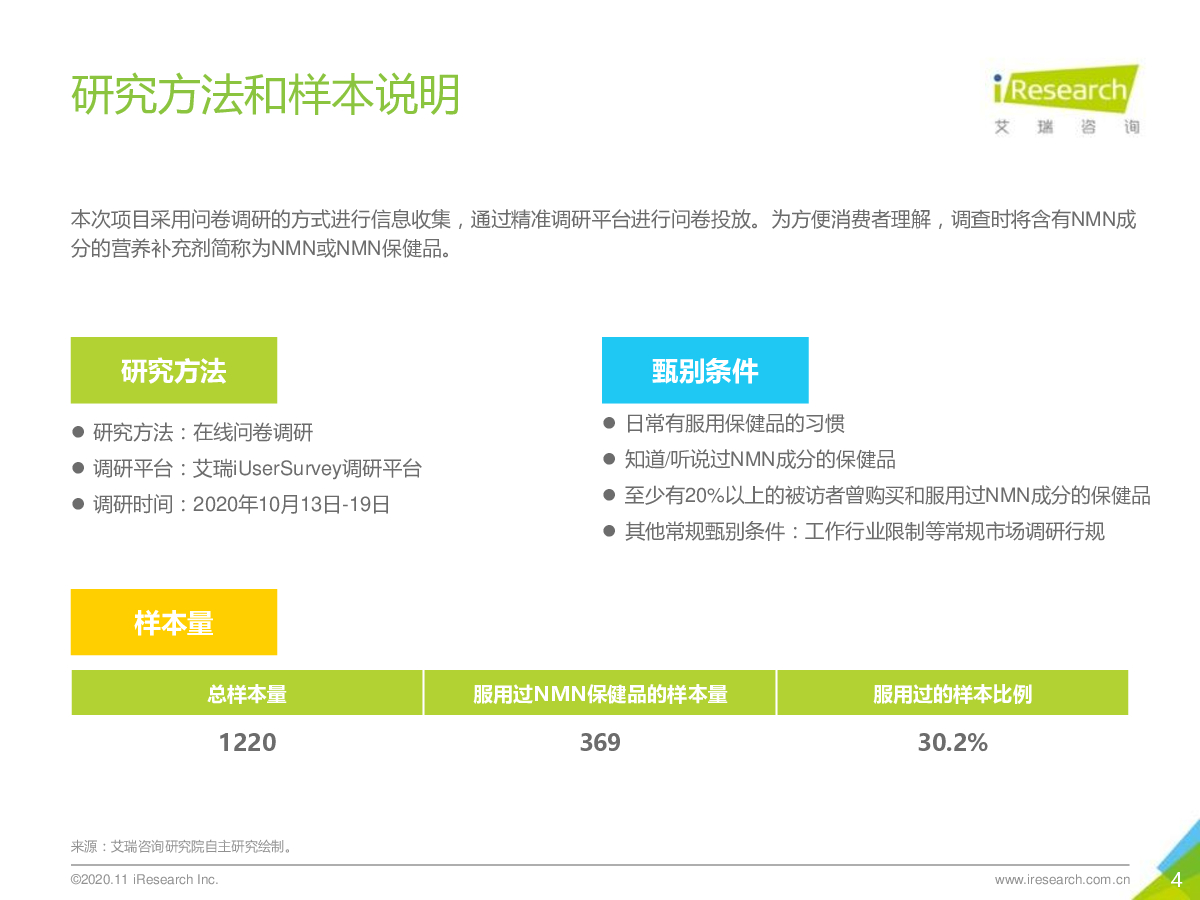 研究方法和样本说明

iResearch
艾 瑞 咨 询

本次项目采用问卷调研的方式进行信息收集，通过精准调研平台进行问卷投放。为方便消费者理解，调查时将含有NMN成分的营养补充剂简称为NMN或NMN保健品。

研究方法

● 研究方法：在线问卷调研
● 调研平台：艾瑞iUserSurvey调研平台
● 调研时间：2020年10月13日-19日

甄别条件

● 日常有服用保健品的习惯
● 知道/听说过NMN成分的保健品
● 至少有20%以上的被访者曾购买和服用过NMN成分的保健品
● 其他常规甄别条件：工作行业限制等常规市场调研行规

样本量

| 总样本量 | 服用过NMN保健品的样本量 | 服用过的样本比例 |
|---|---|---|
| 1220 | 369 | 30.2% |

来源：艾瑞咨询研究院自主研究绘制。

©2020.11 iResearch Inc.

www.iresearch.com.cn

4